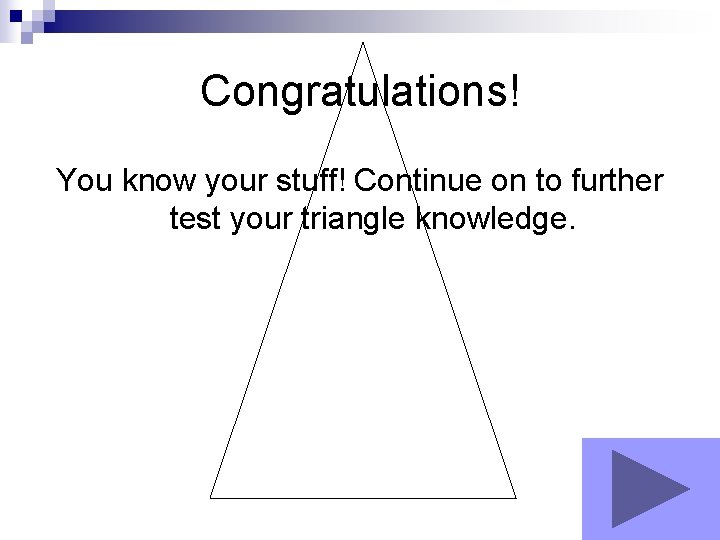 Congratulations!

You know your stuff! Continue on to further test your triangle knowledge.